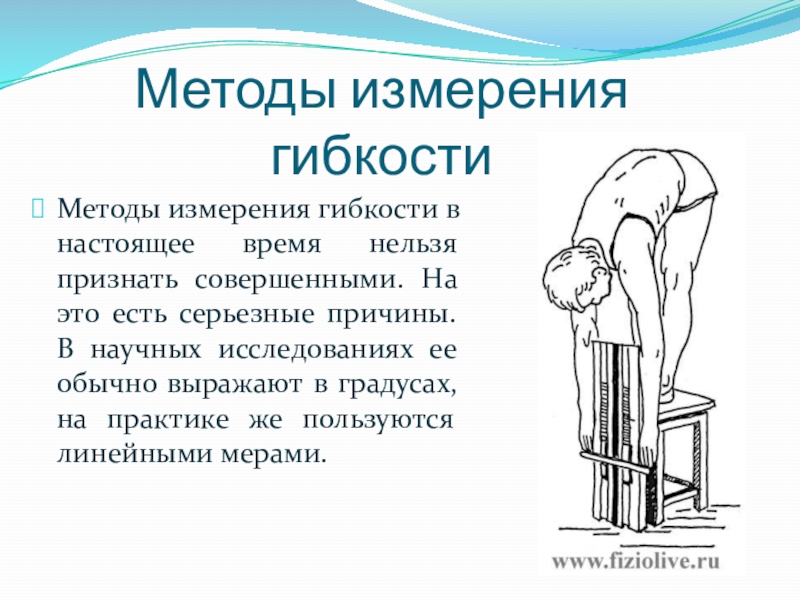 Методы измерения гибкости

Методы измерения гибкости в настоящее время нельзя признать совершенными. На это есть серьезные причины. В научных исследованиях ее обычно выражают в градусах, на практике же пользуются линейными мерами.

www.fiziolive.ru